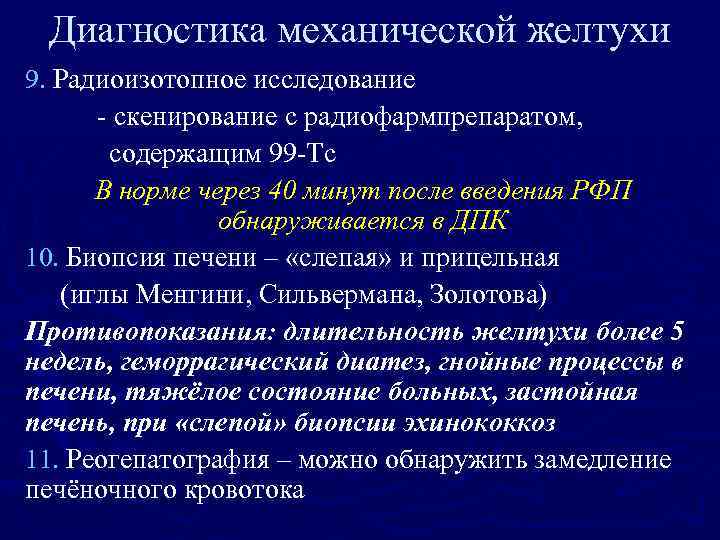 Диагностика механической желтухи

9. Радиоизотопное исследование

- скенирование с радиофармпрепаратом, содержащим 99-Тс

В норме через 40 минут после введения РФП обнаруживается в ДПК

10. Биопсия печени – «слепая» и прицельная (иглы Менгини, Сильвермана, Золотова)

Противопоказания: длительность желтухи более 5 недель, геморрагический диатез, гнойные процессы в печени, тяжёлое состояние больных, застойная печень, при «слепой» биопсии эхинококкоз

11. Реогепатография – можно обнаружить замедление печёночного кровотока